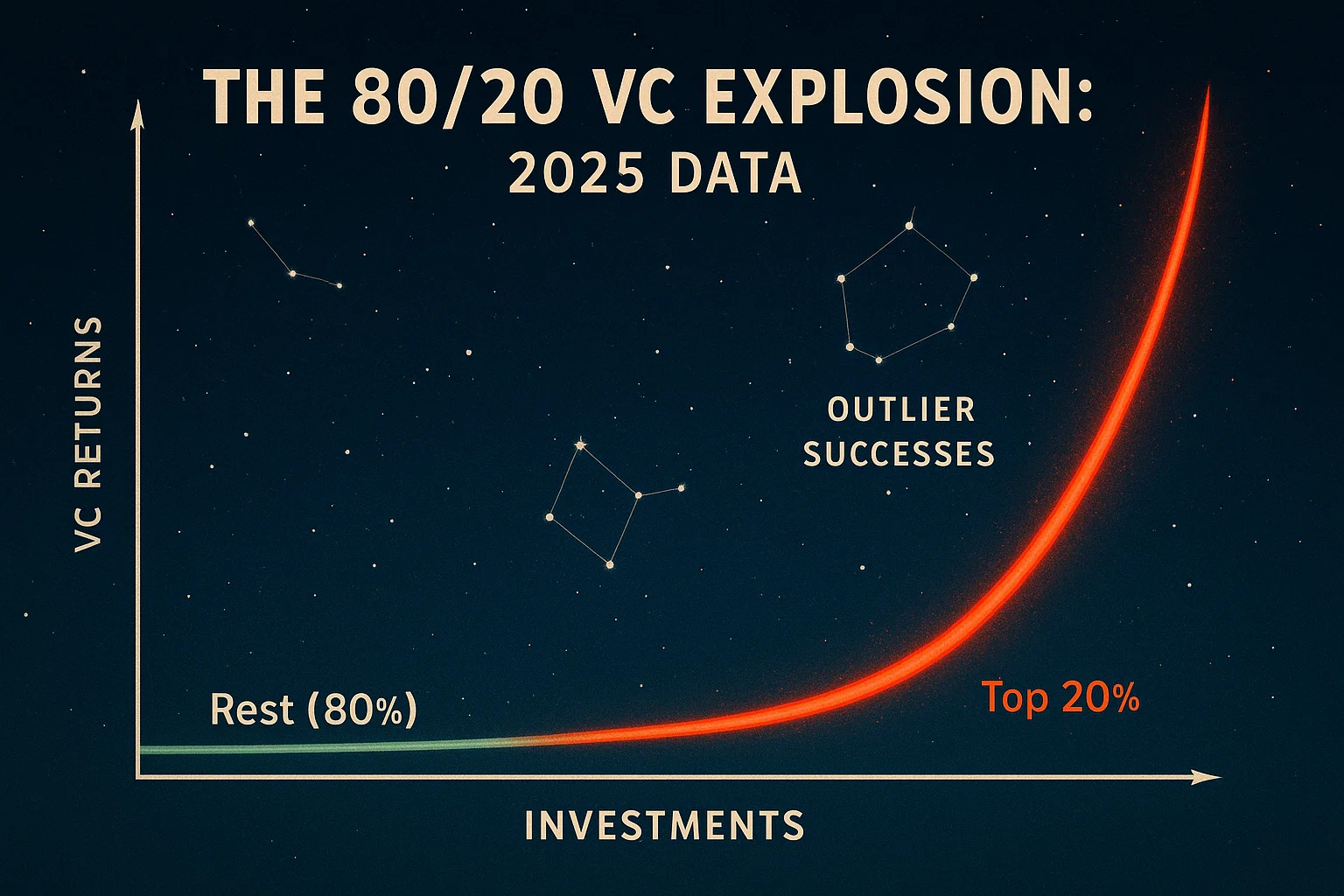 THE 80/20 VC EXPLOSION:
2025 DATA

VC RETURNS

OUTLIER SUCCESSES

Rest (80%)

Top 20%

INVESTMENTS